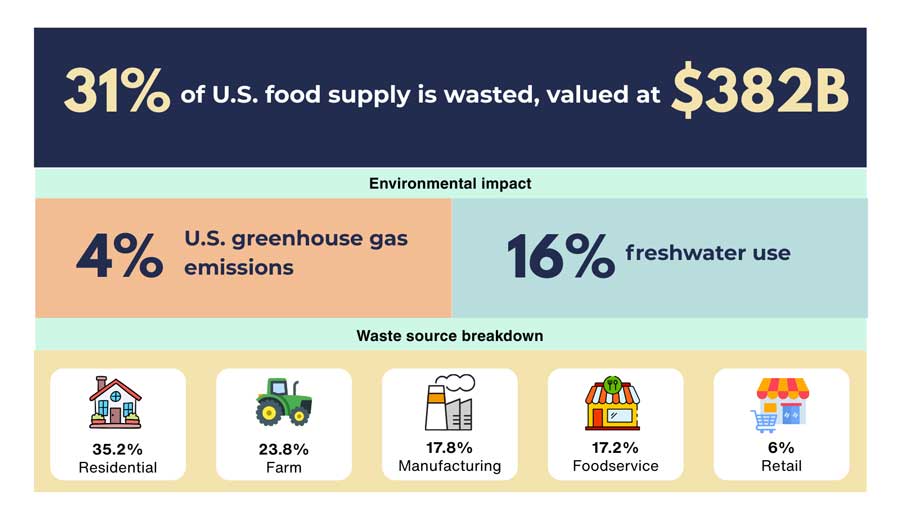 31% of U.S. food supply is wasted, valued at $382B

Environmental impact

4% U.S. greenhouse gas emissions

16% freshwater use

Waste source breakdown

35.2%
Residential

23.8%
Farm

17.8%
Manufacturing

17.2%
Foodservice

6%
Retail